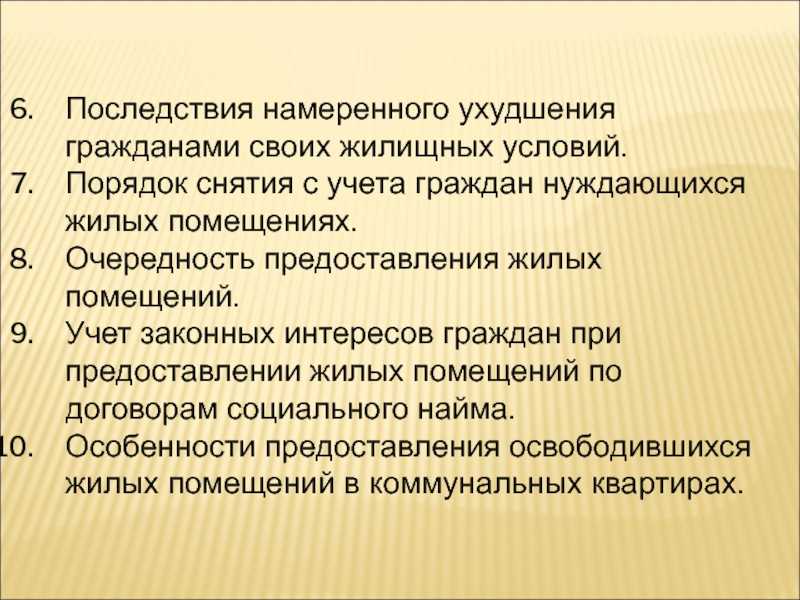 6. Последствия намеренного ухудшения гражданами своих жилищных условий.
7. Порядок снятия с учета граждан нуждающихся жилых помещениях.
8. Очередность предоставления жилых помещений.
9. Учет законных интересов граждан при предоставлении жилых помещений по договорам социального найма.
10. Особенности предоставления освободившихся жилых помещений в коммунальных квартирах.